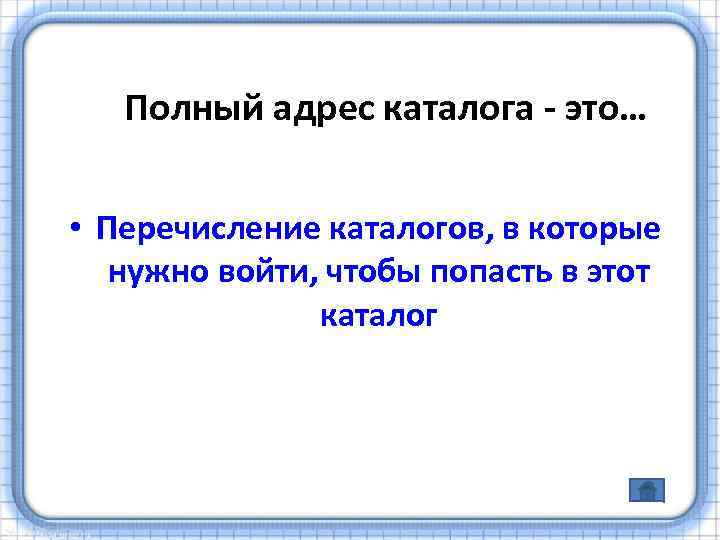 Полный адрес каталога - это…

• Перечисление каталогов, в которые нужно войти, чтобы попасть в этот каталог